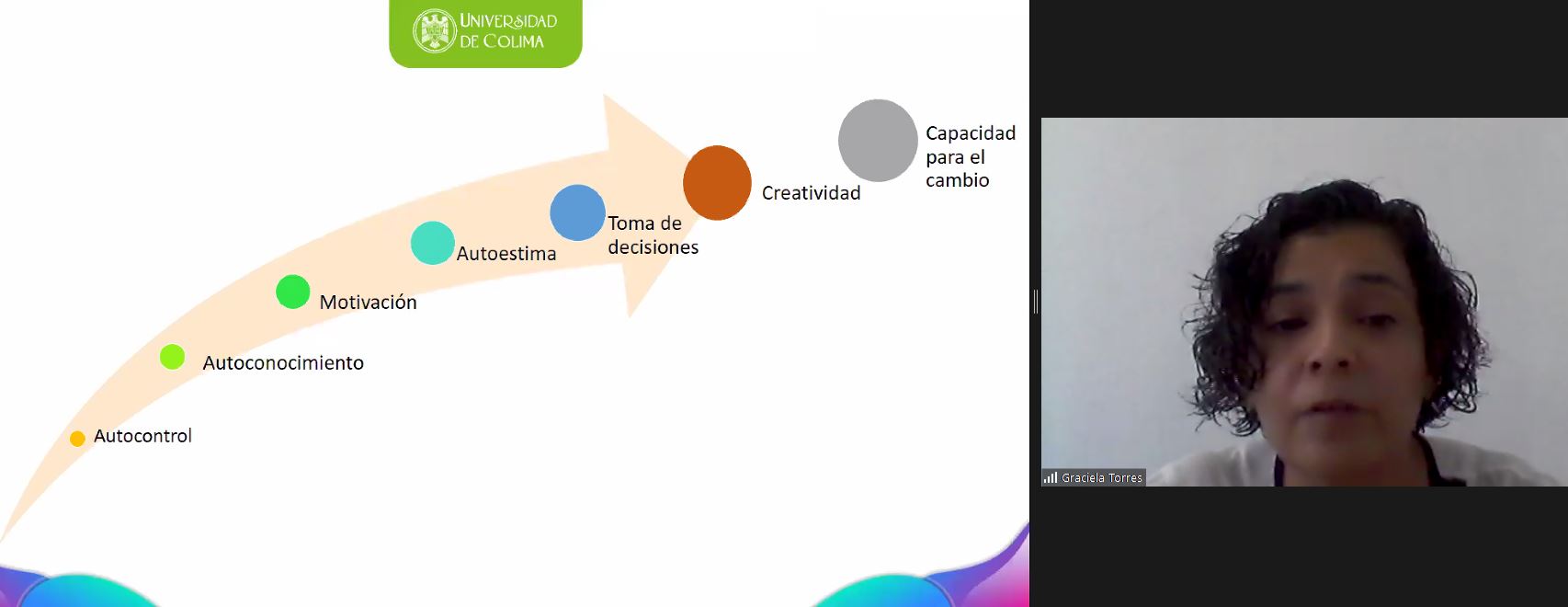 UNIVERSIDAD DE COLIMA

Autocontrol

Autoconocimiento

Motivación

Autoestima

Toma de decisiones

Creatividad

Capacidad para el cambio

Graciela Torres